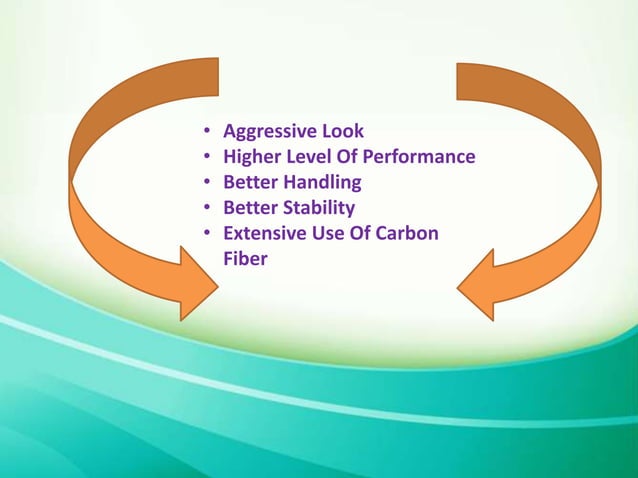 • Aggressive Look
• Higher Level Of Performance
• Better Handling
• Better Stability
• Extensive Use Of Carbon Fiber